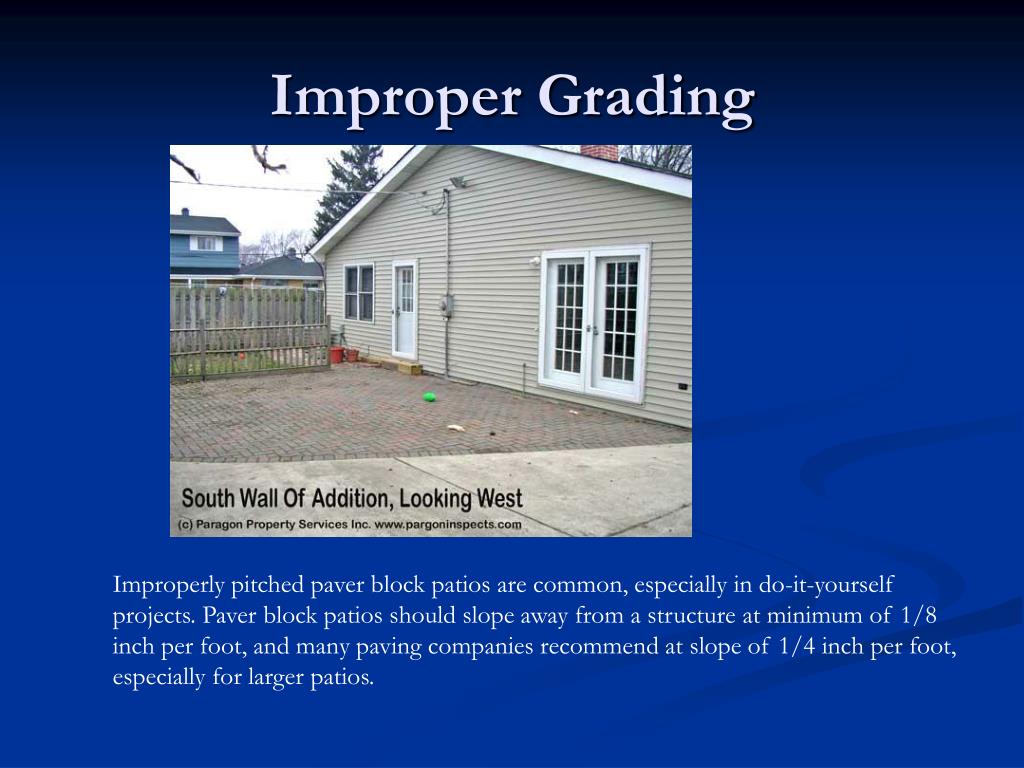 Improper Grading

South Wall Of Addition, Looking West
(c) Paragon Property Services Inc. www.pargoninspects.com

Improperly pitched paver block patios are common, especially in do-it-yourself projects. Paver block patios should slope away from a structure at minimum of 1/8 inch per foot, and many paving companies recommend at slope of 1/4 inch per foot, especially for larger patios.